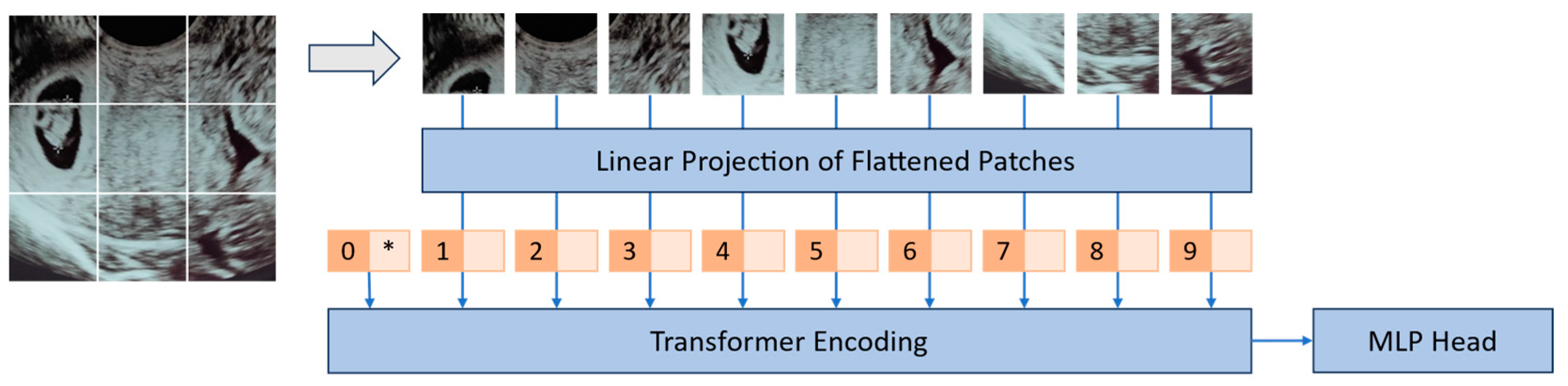 Linear Projection of Flattened Patches

0 * 1 2 3 4 5 6 7 8 9

Transformer Encoding

MLP Head